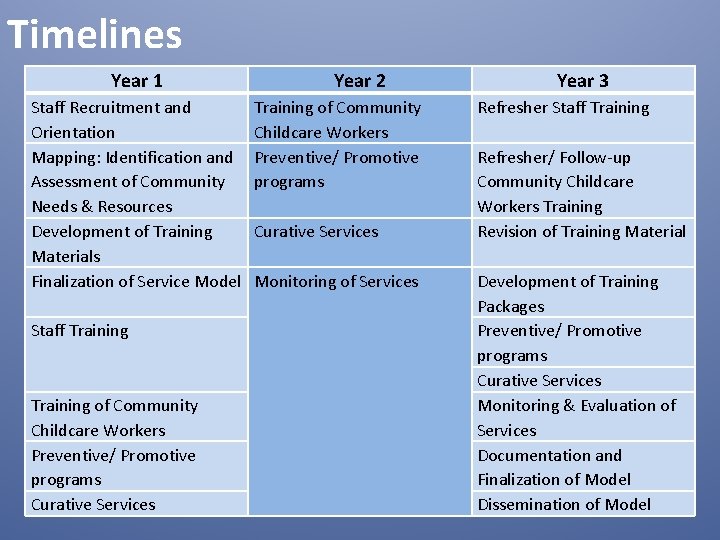 Timelines

| Year 1 | Year 2 | Year 3 |
|---|---|---|
| Staff Recruitment and Orientation | Training of Community Childcare Workers | Refresher Staff Training |
| Mapping: Identification and Assessment of Community Needs & Resources | Preventive/ Promotive programs | Refresher/ Follow-up Community Childcare Workers Training |
| Development of Training Materials | Curative Services | Revision of Training Material |
| Finalization of Service Model | Monitoring of Services | Development of Training Packages |
| Staff Training | | Preventive/ Promotive programs |
| | | Curative Services |
| Training of Community Childcare Workers | | Monitoring & Evaluation of Services |
| Preventive/ Promotive programs | | Documentation and Finalization of Model |
| Curative Services | | Dissemination of Model |